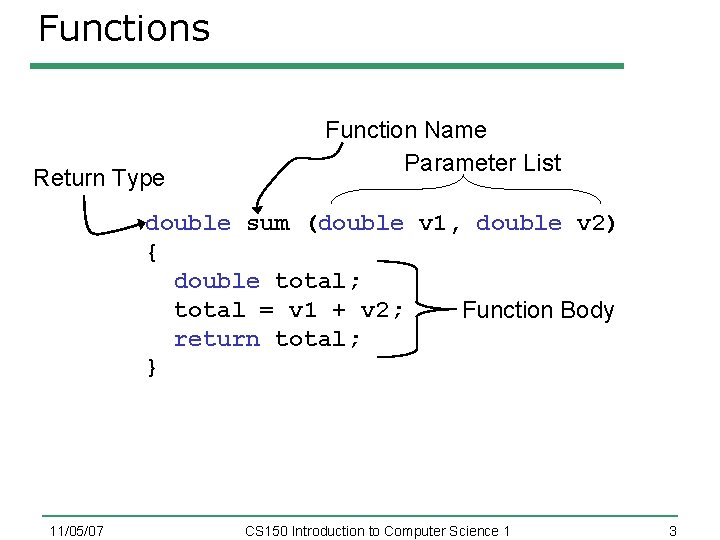 Functions

Function Name

Parameter List

Return Type

double sum (double v1, double v2)
{
double total;
total = v1 + v2;
return total;
}

Function Body

11/05/07

CS150 Introduction to Computer Science 1

3